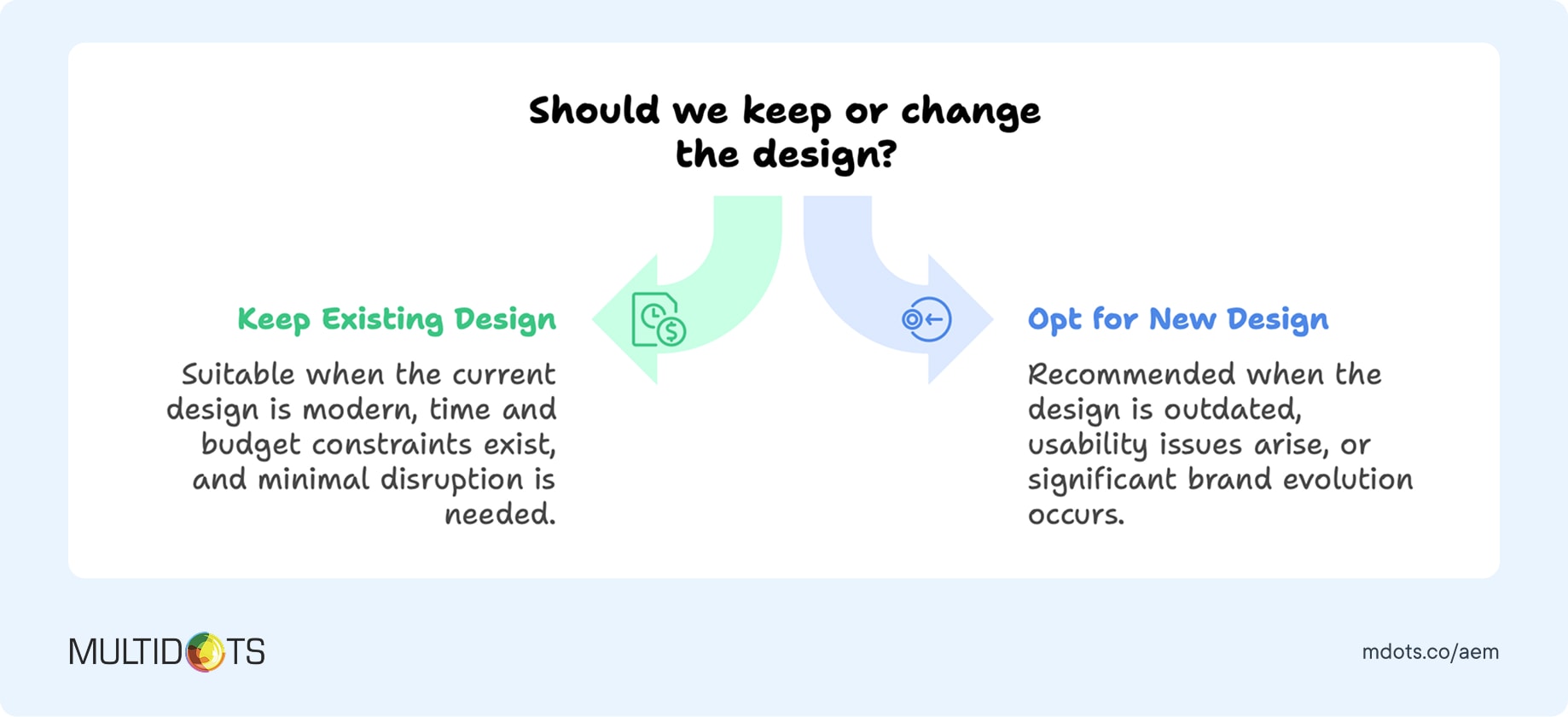 Should we keep or change the design?

Keep Existing Design

Suitable when the current design is modern, time and budget constraints exist, and minimal disruption is needed.

Opt for New Design

Recommended when the design is outdated, usability issues arise, or significant brand evolution occurs.

MULTIDOTS

mdots.co/aem